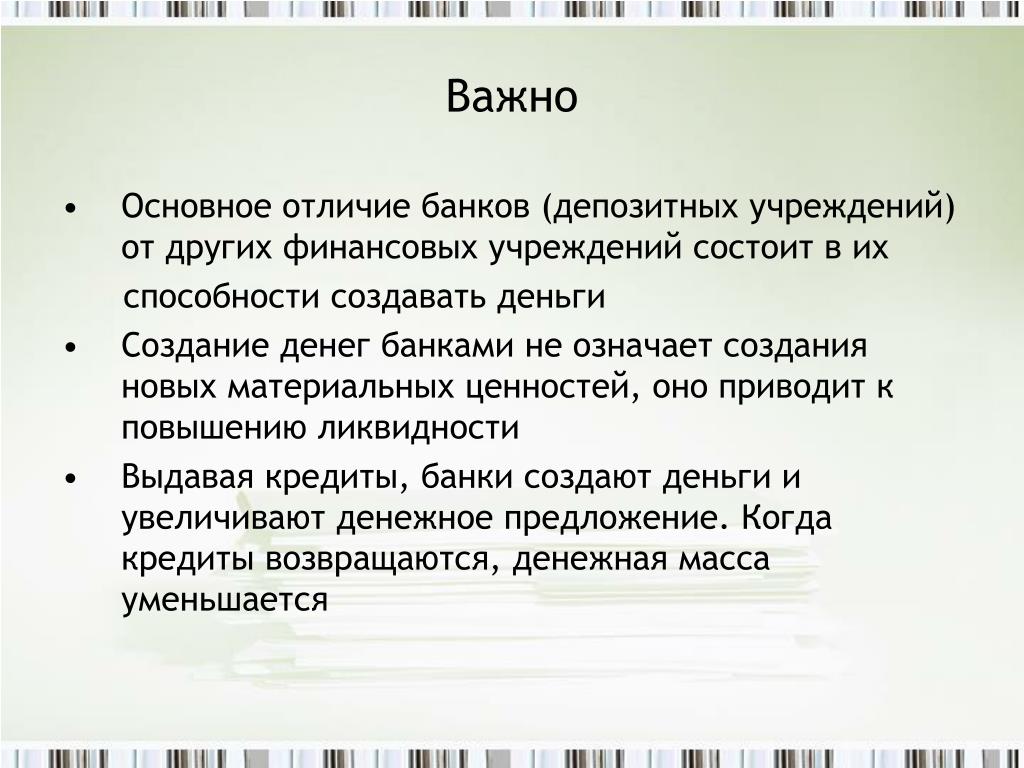 Важно

• Основное отличие банков (депозитных учреждений) от других финансовых учреждений состоит в их способности создавать деньги

• Создание денег банками не означает создания новых материальных ценностей, оно приводит к повышению ликвидности

• Выдавая кредиты, банки создают деньги и увеличивают денежное предложение. Когда кредиты возвращаются, денежная масса уменьшается